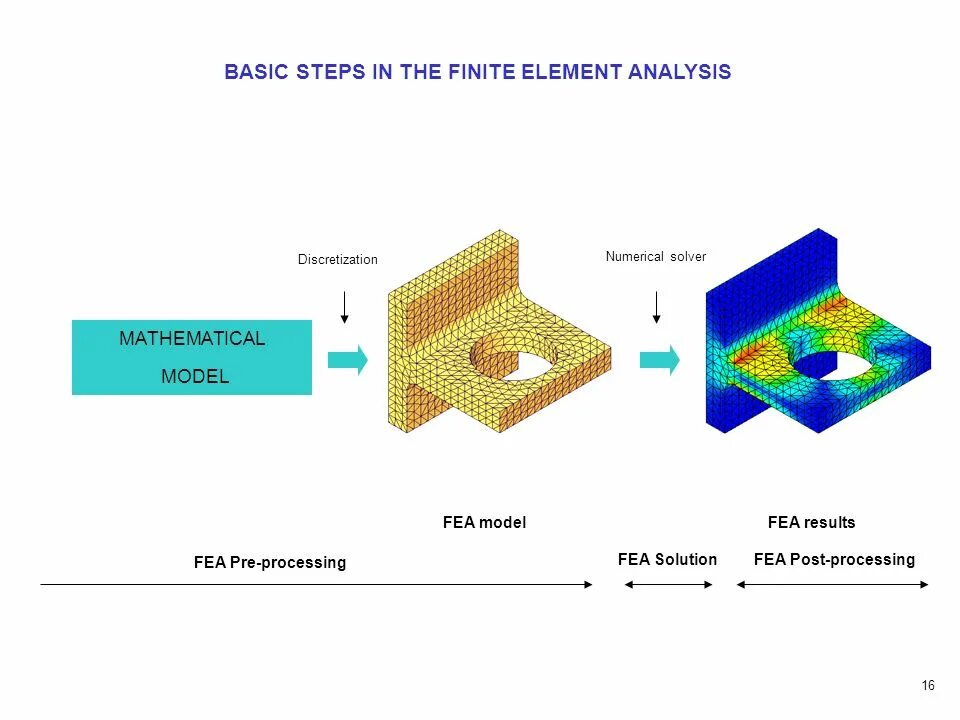 BASIC STEPS IN THE FINITE ELEMENT ANALYSIS

Discretization

Numerical solver

MATHEMATICAL MODEL

FEA model

FEA results

FEA Pre-processing

FEA Solution

FEA Post-processing

16